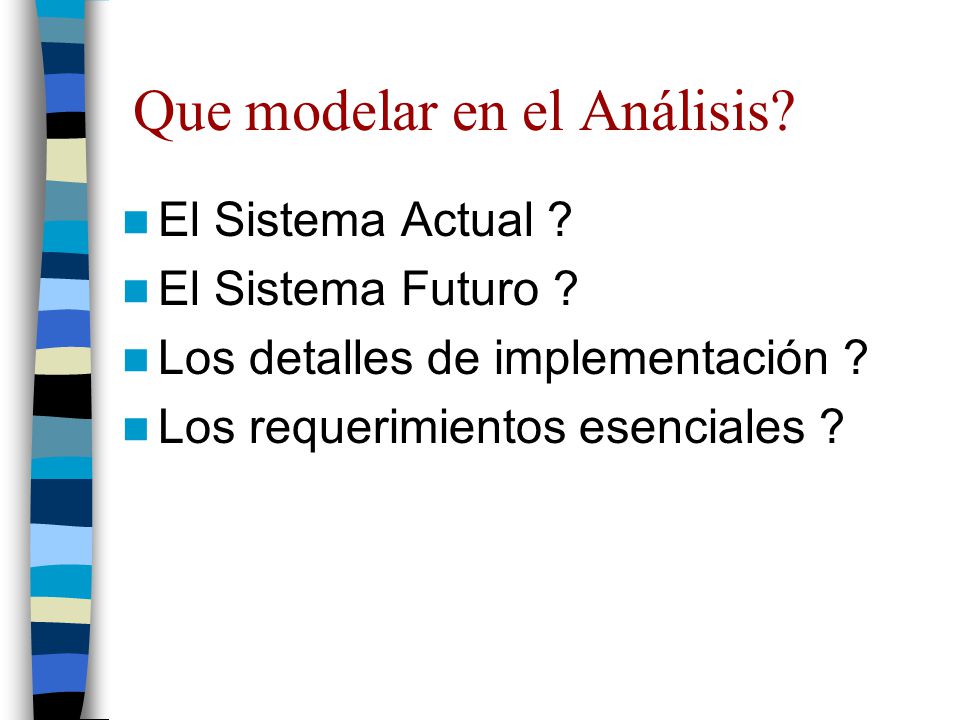 Que modelar en el Análisis?

El Sistema Actual ?

El Sistema Futuro ?

Los detalles de implementación ?

Los requerimientos esenciales ?